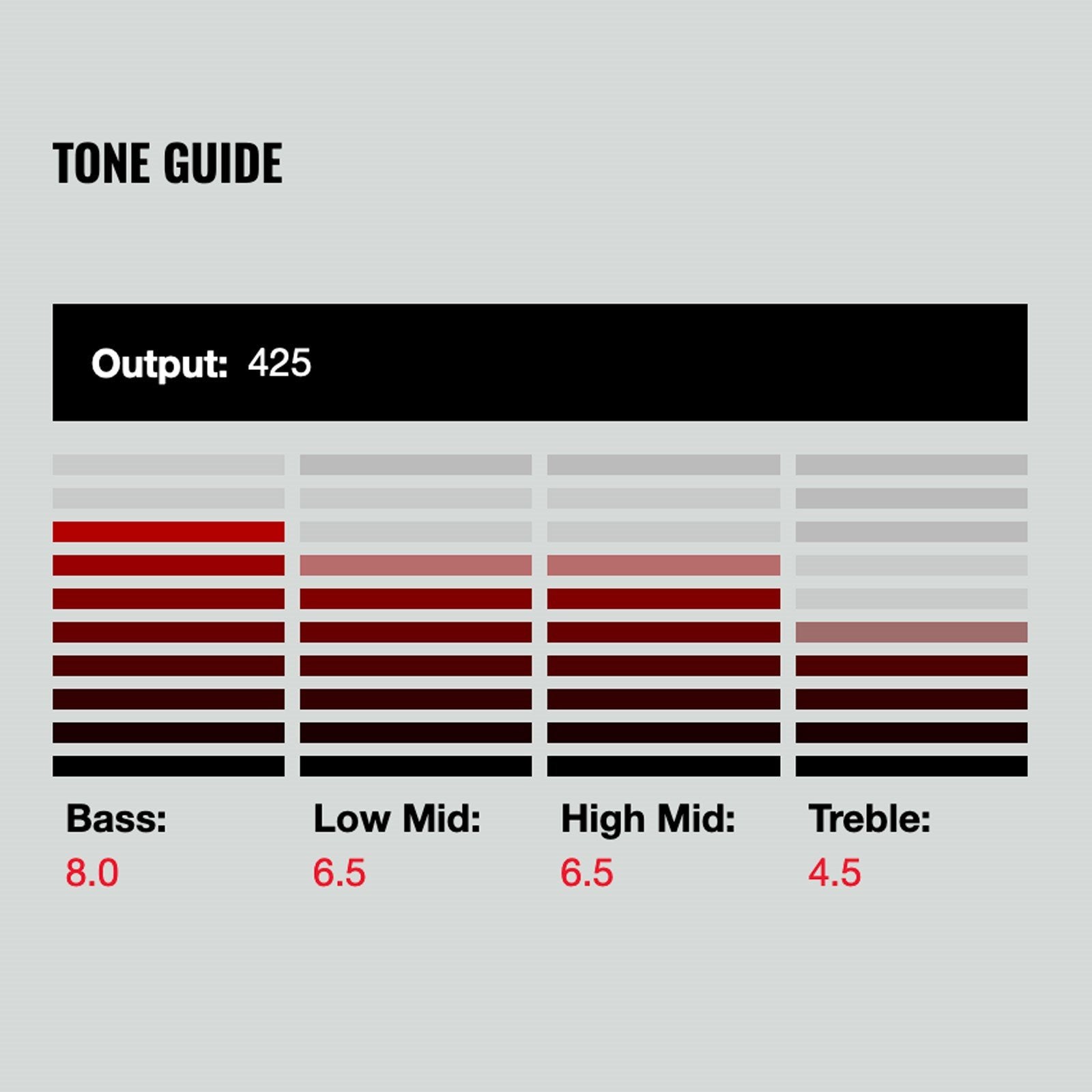 TONE GUIDE

Output: 425

Bass:
8.0

Low Mid:
6.5

High Mid:
6.5

Treble:
4.5